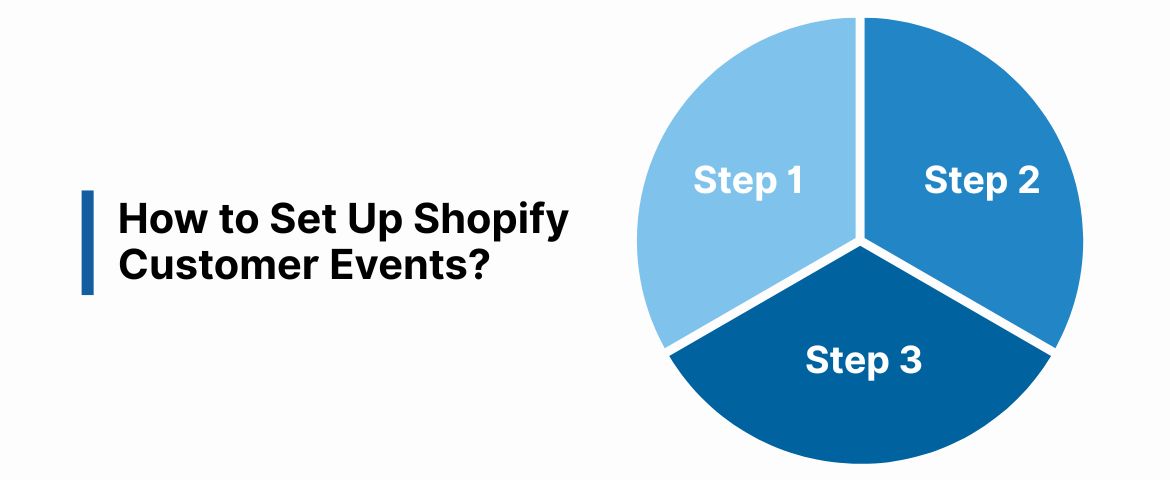 How to Set Up Shopify Customer Events?

Step 1

Step 2

Step 3